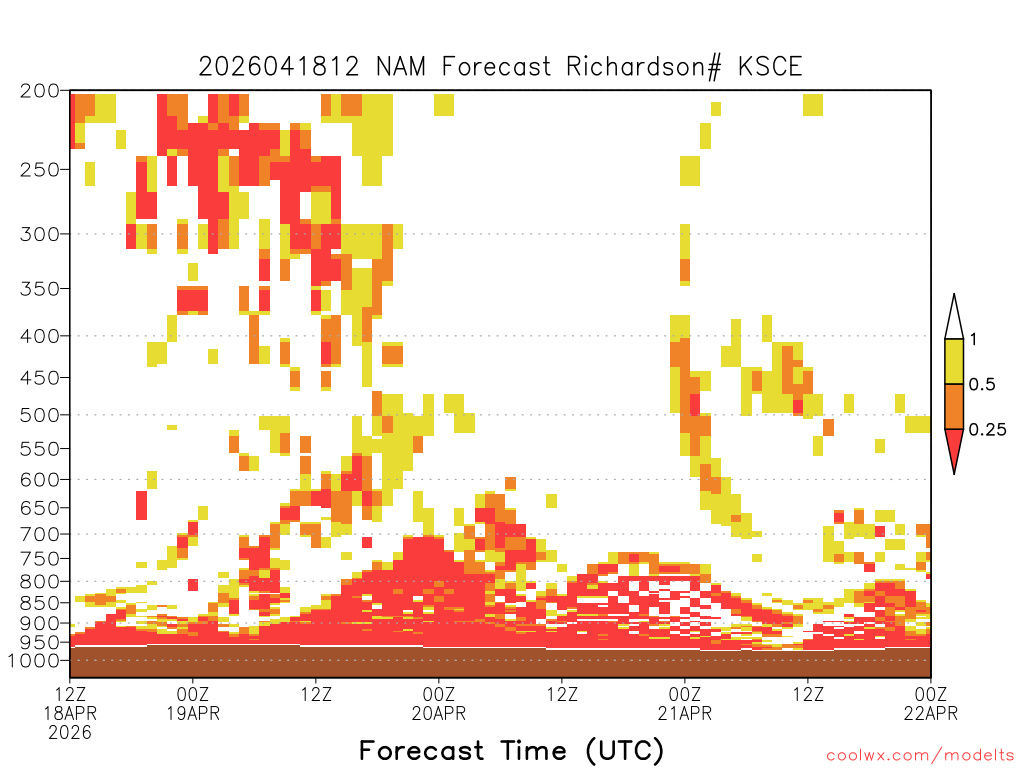 2026041812 NAM Forecast Richardson# KSCE

200
250
300
350
400
450
500
550
600
650
700
750
800
850
900
950
1000

1
0.5
0.25

12Z
18APR
2026
00Z
19APR
12Z
00Z
20APR
12Z
00Z
21APR
12Z
00Z
22APR

Forecast Time (UTC)

coolwx.com/modelts